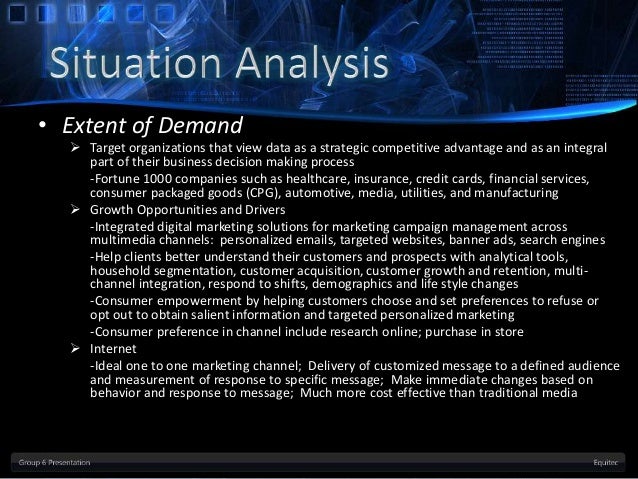 Situation Analysis

• Extent of Demand

➢ Target organizations that view data as a strategic competitive advantage and as an integral part of their business decision making process

-Fortune 1000 companies such as healthcare, insurance, credit cards, financial services, consumer packaged goods (CPG), automotive, media, utilities, and manufacturing

➢ Growth Opportunities and Drivers

-Integrated digital marketing solutions for marketing campaign management across multimedia channels: personalized emails, targeted websites, banner ads, search engines

-Help clients better understand their customers and prospects with analytical tools, household segmentation, customer acquisition, customer growth and retention, multi-channel integration, respond to shifts, demographics and life style changes

-Consumer empowerment by helping customers choose and set preferences to refuse or opt out to obtain salient information and targeted personalized marketing

-Consumer preference in channel include research online; purchase in store

➢ Internet

-Ideal one to one marketing channel; Delivery of customized message to a defined audience and measurement of response to specific message; Make immediate changes based on behavior and response to message; Much more cost effective than traditional media

Group 6 Presentation

Equitec